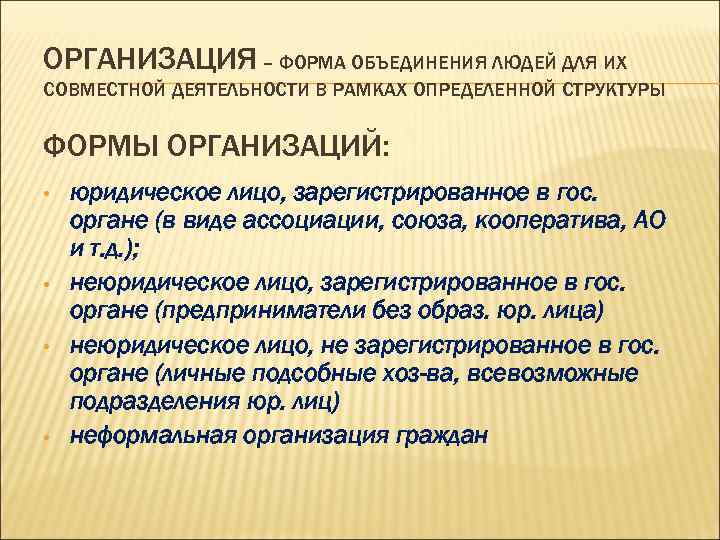 ОРГАНИЗАЦИЯ – ФОРМА ОБЪЕДИНЕНИЯ ЛЮДЕЙ ДЛЯ ИХ СОВМЕСТНОЙ ДЕЯТЕЛЬНОСТИ В РАМКАХ ОПРЕДЕЛЕННОЙ СТРУКТУРЫ

ФОРМЫ ОРГАНИЗАЦИЙ:

• юридическое лицо, зарегистрированное в гос. органе (в виде ассоциации, союза, кооператива, АО и т.д.);
• неюридическое лицо, зарегистрированное в гос. органе (предприниматели без образ. юр. лица)
• неюридическое лицо, не зарегистрированное в гос. органе (личные подсобные хоз-ва, всевозможные подразделения юр. лиц)
• неформальная организация граждан